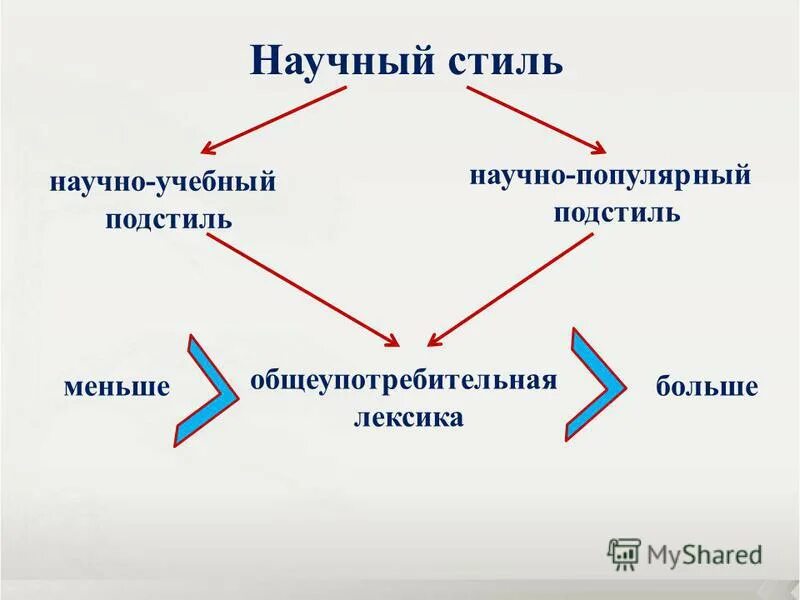 Научный стиль

научно-учебный подстиль

научно-популярный подстиль

меньше

общеупотребительная лексика

больше

MyShared